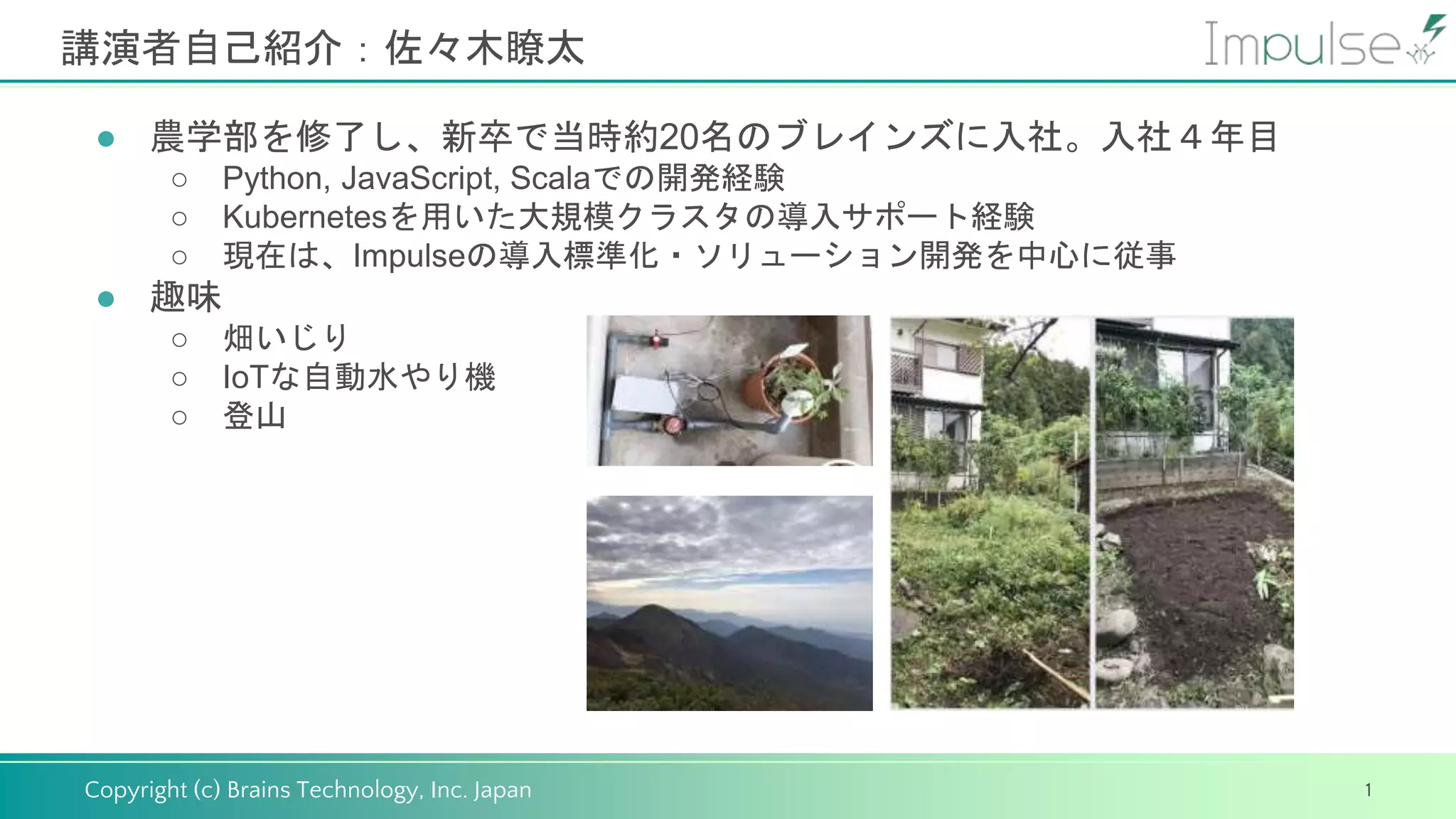 講演者自己紹介：佐々木瞭太

Impulse

● 農学部を修了し、新卒で当時約20名のブレインズに入社。入社４年目
 ○ Python, JavaScript, Scalaでの開発経験
 ○ Kubernetesを用いた大規模クラスタの導入サポート経験
 ○ 現在は、Impulseの導入標準化・ソリューション開発を中心に従事
● 趣味
 ○ 畑いじり
 ○ IoTな自動水やり機
 ○ 登山

Copyright (c) Brains Technology, Inc. Japan

1